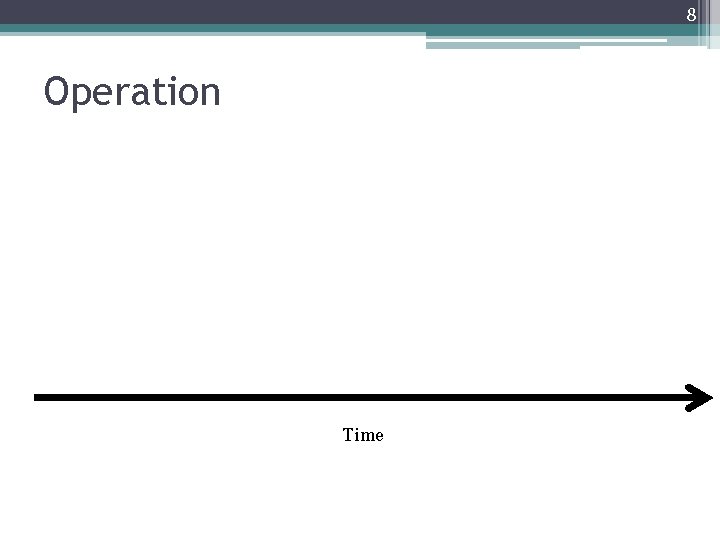 8

Operation

Time